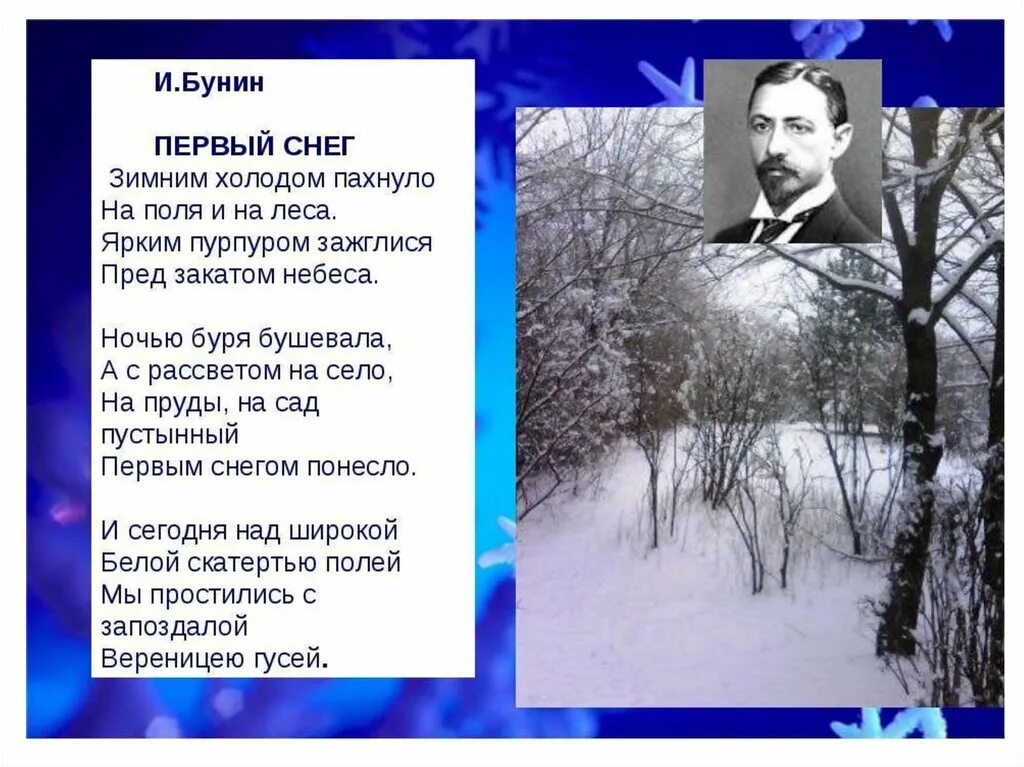 И.Бунин

ПЕРВЫЙ СНЕГ

Зимним холодом пахнуло
На поля и на леса.
Ярким пурпуром зажглися
Пред закатом небеса.

Ночью буря бушевала,
А с рассветом на село,
На пруды, на сад
пустынный
Первым снегом понесло.

И сегодня над широкой
Белой скатертью полей
Мы простились с
запоздалой
Вереницею гусей.